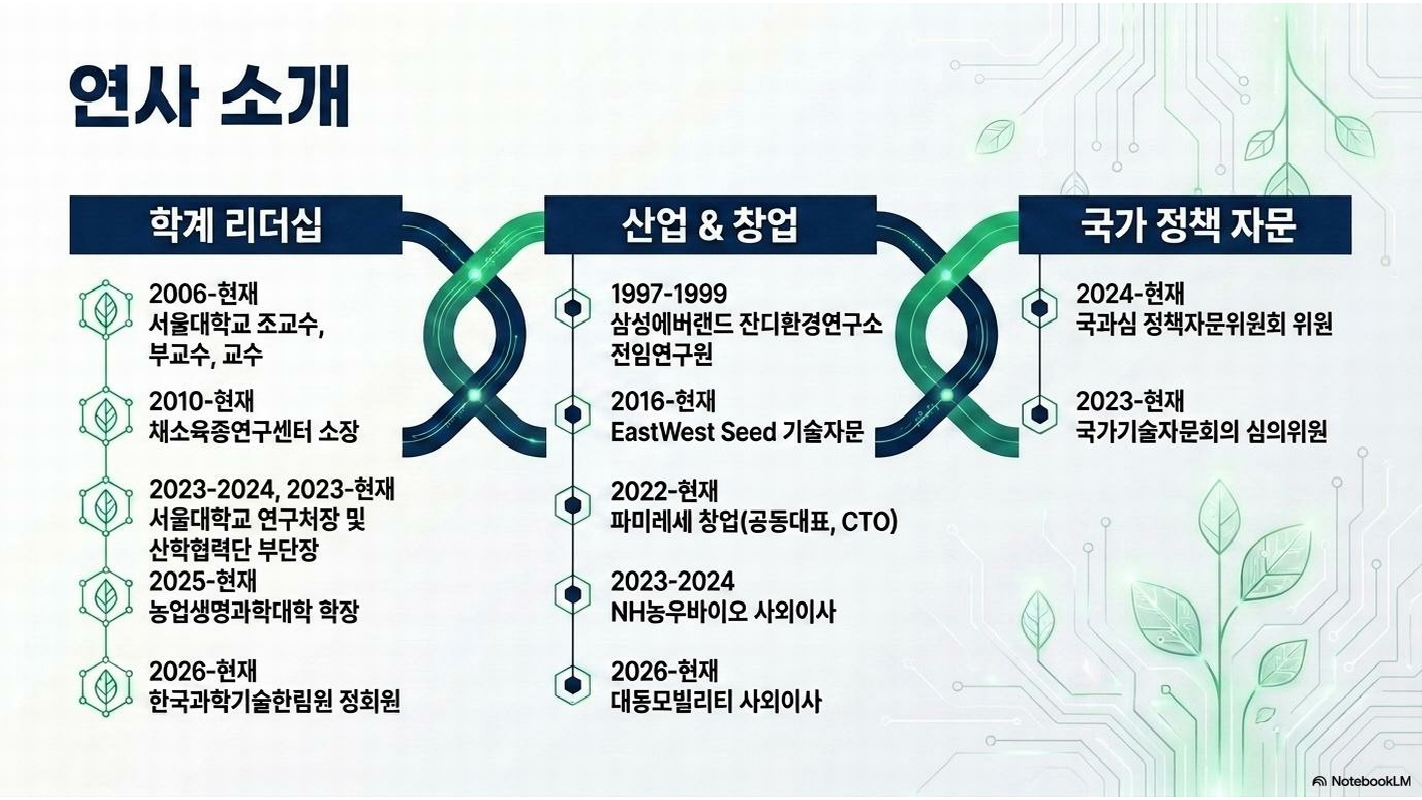 연사 소개

학계 리더십

2006-현재
서울대학교 조교수, 부교수, 교수

2010-현재
채소육종연구센터 소장

2023-2024, 2023-현재
서울대학교 연구처장 및 산학협력단 부단장

2025-현재
농업생명과학대학 학장

2026-현재
한국과학기술한림원 정회원

산업 & 창업

1997-1999
삼성에버랜드 잔디환경연구소 전임연구원

2016-현재
EastWest Seed 기술자문

2022-현재
파미레세 창업(공동대표, CTO)

2023-2024
NH농우바이오 사외이사

2026-현재
대동모빌리티 사외이사

국가 정책 자문

2024-현재
국과심 정책자문위원회 위원

2023-현재
국가기술자문회의 심의위원

NotebookLM